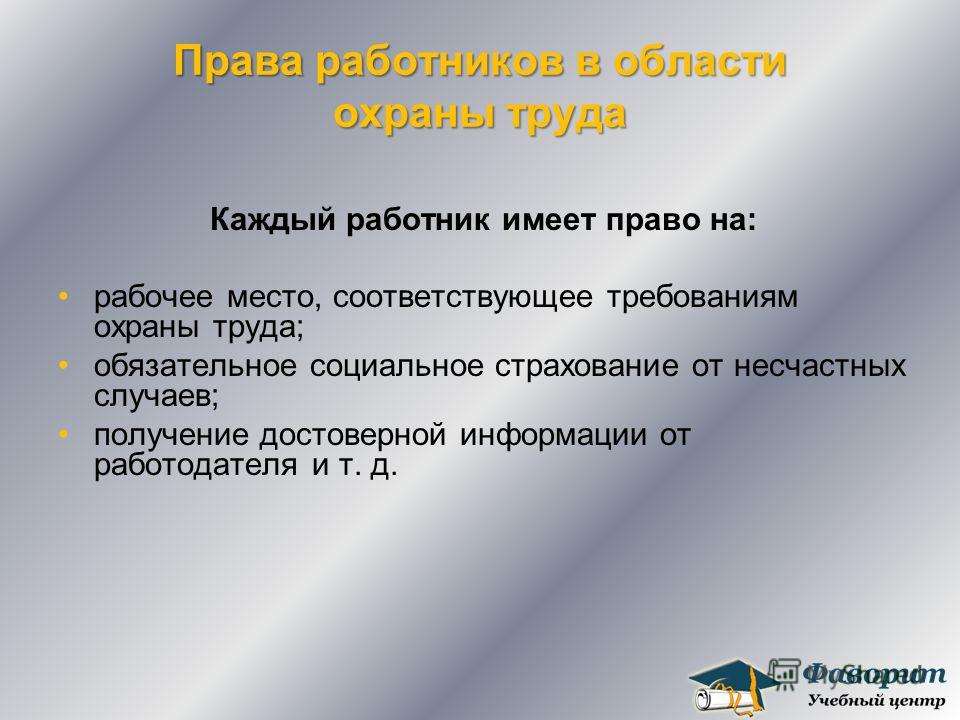 Права работников в области охраны труда

Каждый работник имеет право на:

• рабочее место, соответствующее требованиям охраны труда;
• обязательное социальное страхование от несчастных случаев;
• получение достоверной информации от работодателя и т. д.

Фаворит
Учебный центр